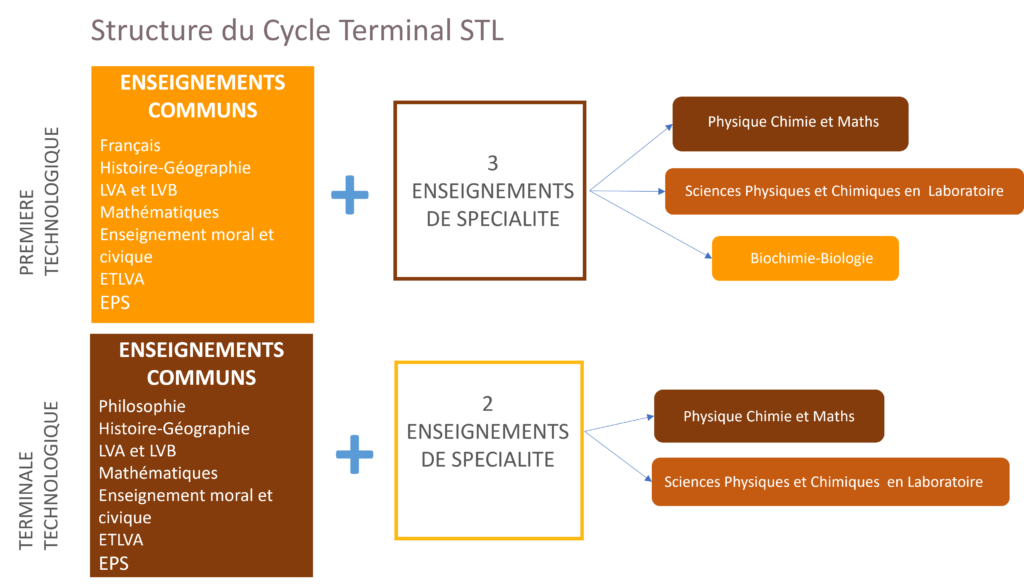 Structure du Cycle Terminal STL

PREMIERE TECHNOLOGIQUE

ENSEIGNEMENTS COMMUNS
Français
Histoire-Géographie
LVA et LVB
Mathématiques
Enseignement moral et civique
ETLVA
EPS

+

3
ENSEIGNEMENTS
DE SPECIALITE

Physique Chimie et Maths

Sciences Physiques et Chimiques en Laboratoire

Biochimie-Biologie

TERMINALE TECHNOLOGIQUE

ENSEIGNEMENTS COMMUNS
Philosophie
Histoire-Géographie
LVA et LVB
Mathématiques
Enseignement moral et civique
ETLVA
EPS

+

2
ENSEIGNEMENTS
DE SPECIALITE

Physique Chimie et Maths

Sciences Physiques et Chimiques en Laboratoire